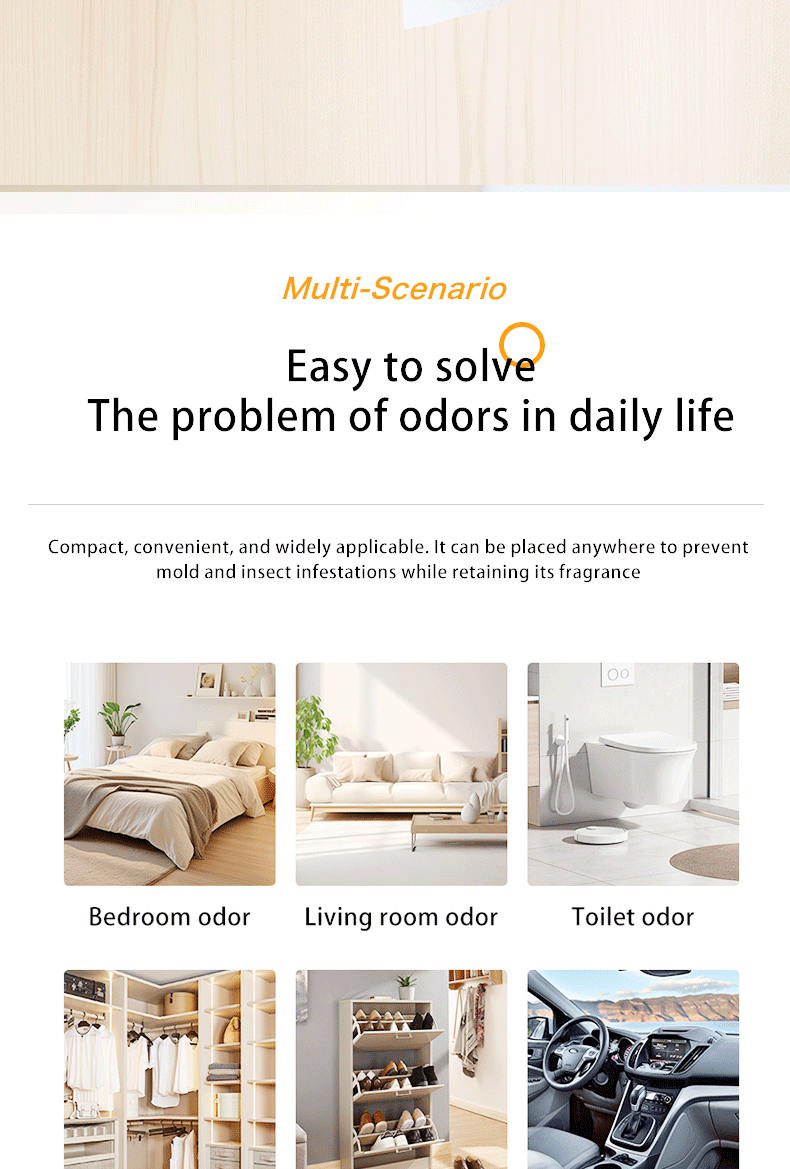 Multi-Scenario

Easy to solve
The problem of odors in daily life

Compact, convenient, and widely applicable. It can be placed anywhere to prevent mold and insect infestations while retaining its fragrance

Bedroom odor

Living room odor

Toilet odor